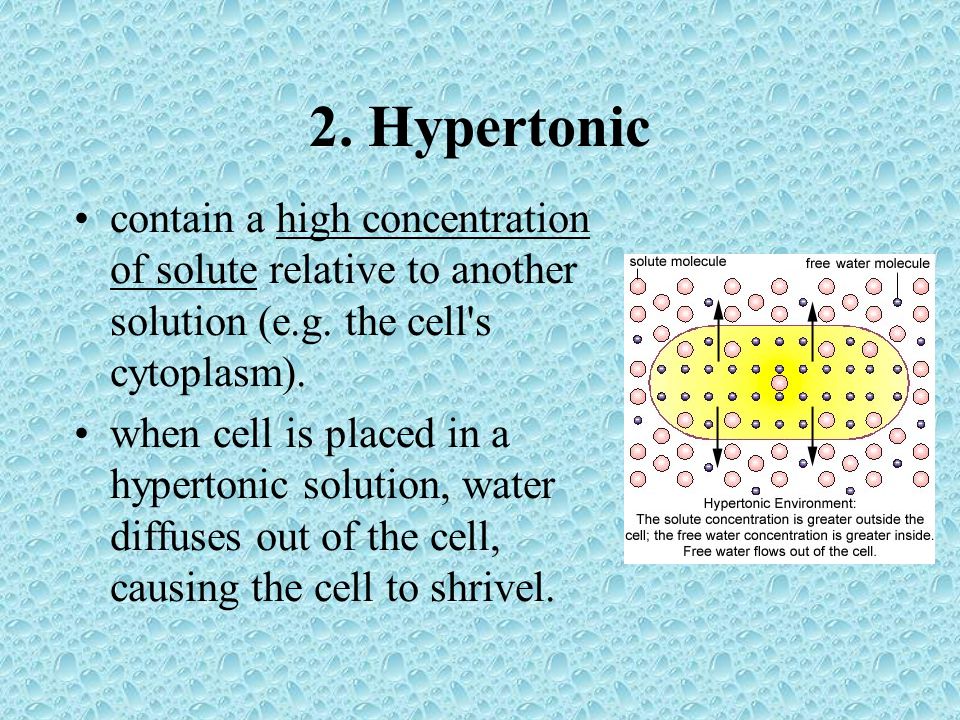 2. Hypertonic

• contain a high concentration of solute relative to another solution (e.g. the cell's cytoplasm).

• when cell is placed in a hypertonic solution, water diffuses out of the cell, causing the cell to shrivel.

solute molecule

free water molecule

Hypertonic Environment:
The solute concentration is greater outside the cell; the free water concentration is greater inside. Free water flows out of the cell.